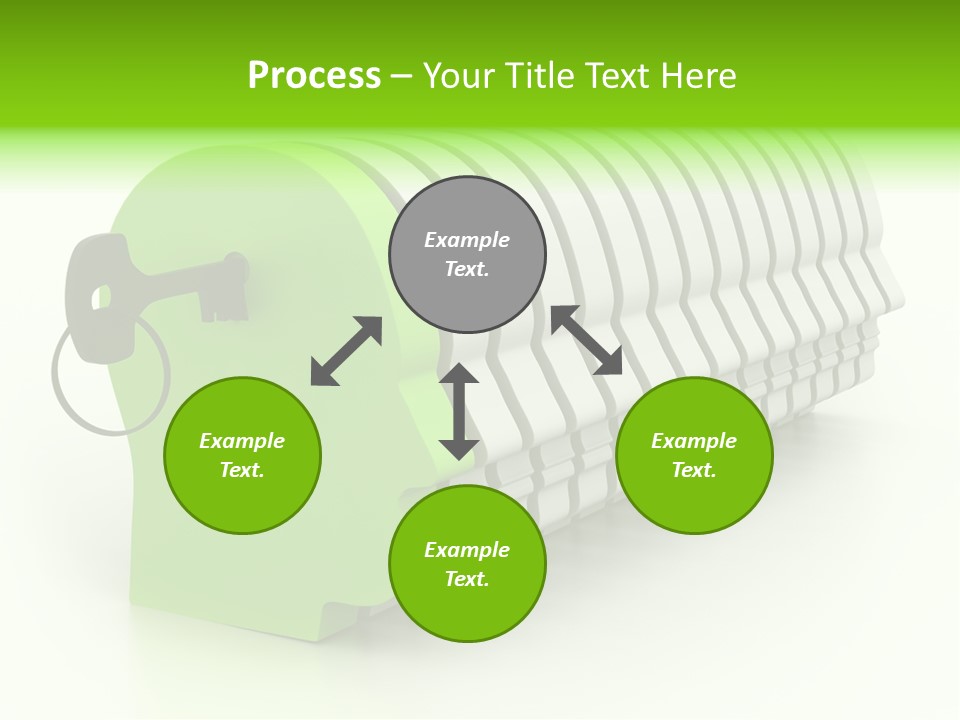 Process – Your Title Text Here

Example Text.

Example Text.

Example Text.

Example Text.